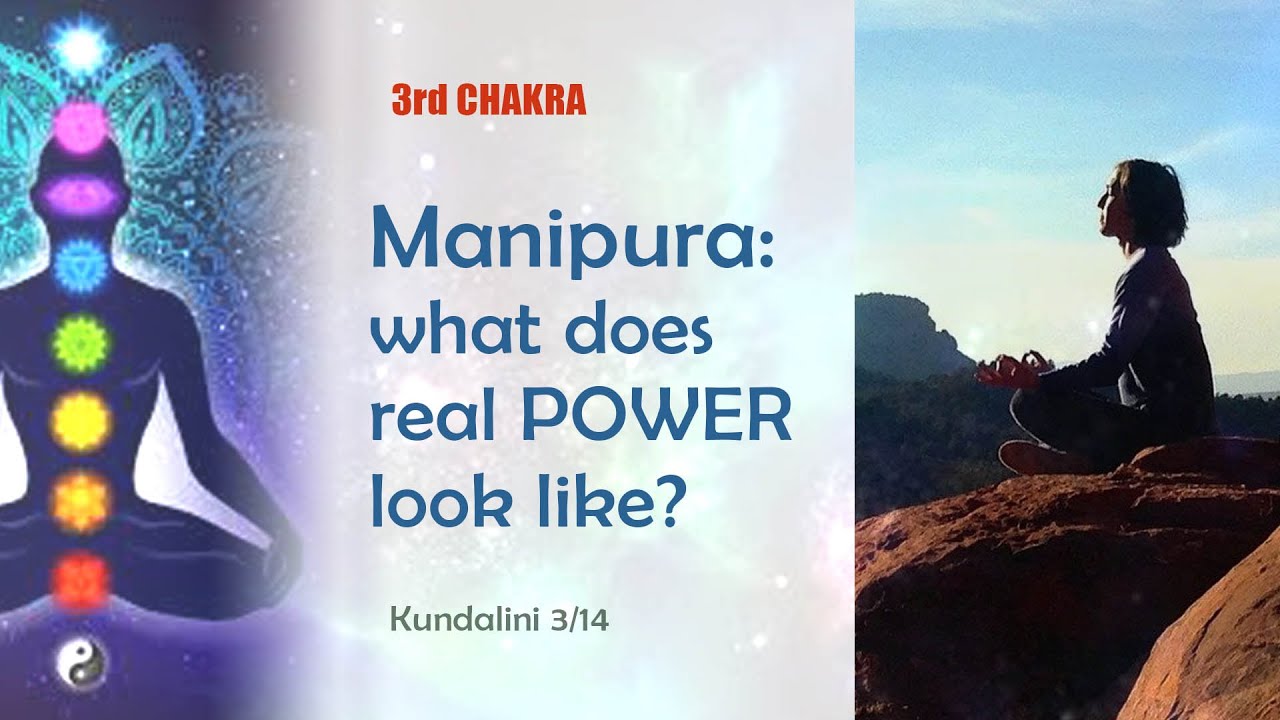 3rd CHAKRA

Manipura: what does real POWER look like?

Kundalini 3/14